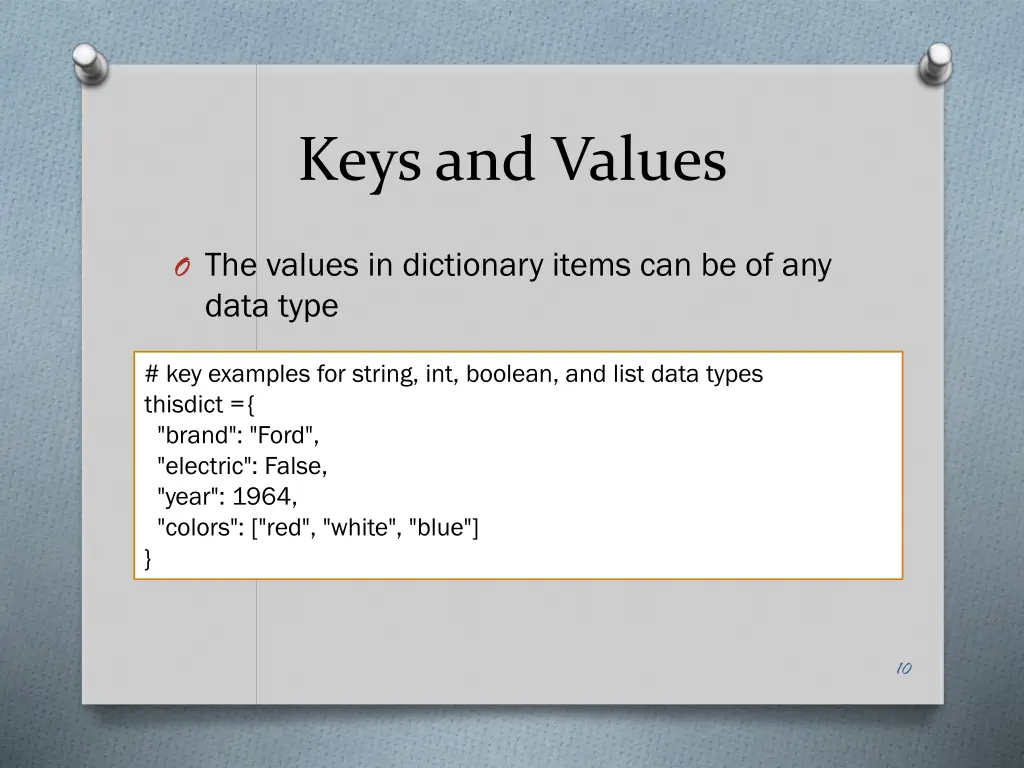 Keys and Values

O The values in dictionary items can be of any data type

# key examples for string, int, boolean, and list data types
thisdict ={
  "brand": "Ford",
  "electric": False,
  "year": 1964,
  "colors": ["red", "white", "blue"]
}

10